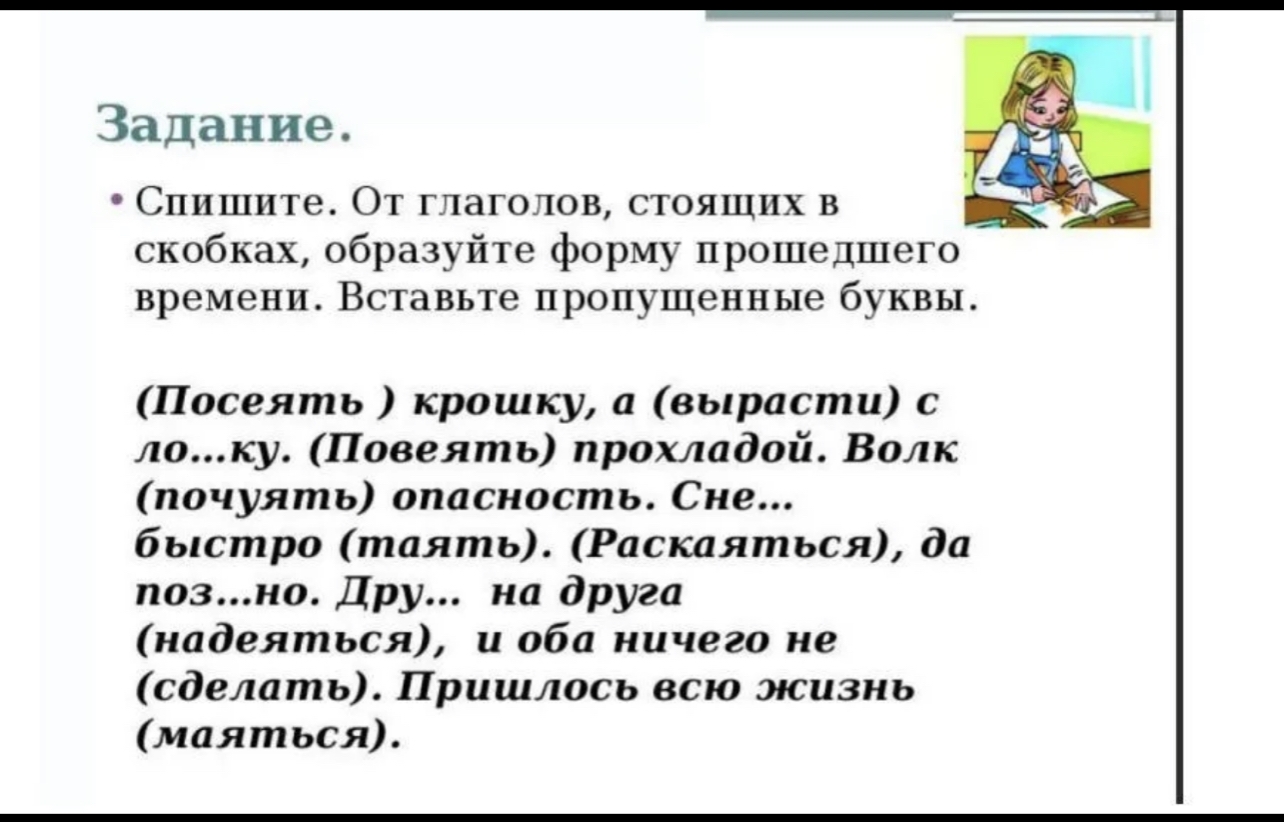 Задание.

• Спишите. От глаголов, стоящих в скобках, образуйте форму прошедшего времени. Вставьте пропущенные буквы.

(Посеять ) крошку, а (вырасти) с ло…ку. (Повеять) прохладой. Волк (почуять) опасность. Сне… быстро (таять). (Раскаяться), да поз…но. Дру… на друга (надеяться), и оба ничего не (сделать). Пришлось всю жизнь (маяться).